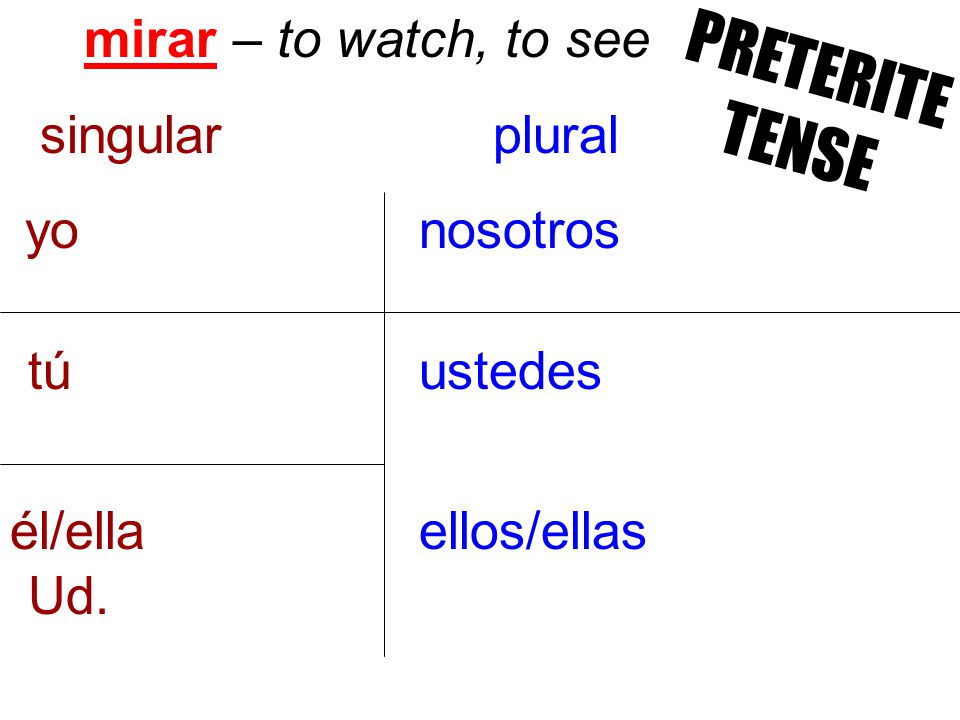 mirar – to watch, to see

PRETERITE TENSE

| singular | plural |
|---|---|
| yo | nosotros |
| tú | ustedes |
| él/ella Ud. | ellos/ellas |